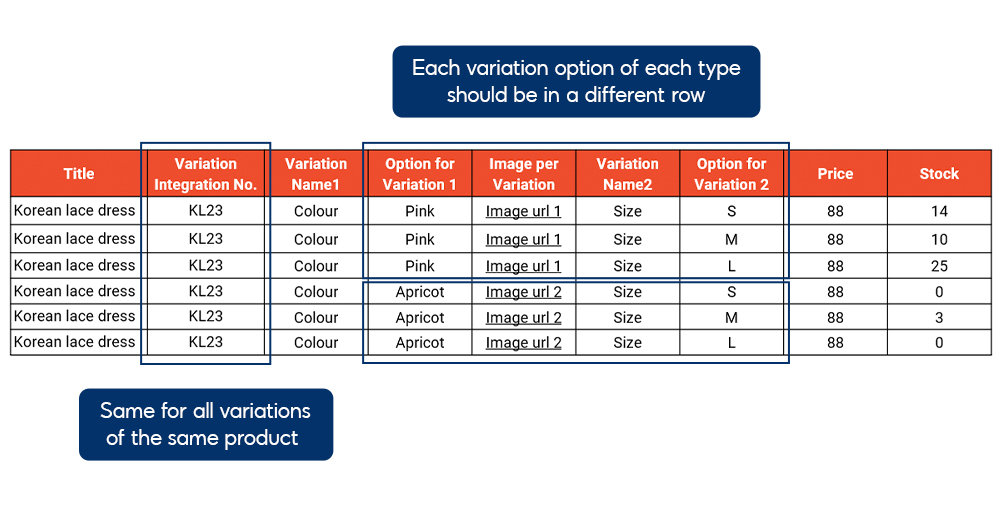 Each variation option of each type should be in a different row

| Title | Variation Integration No. | Variation Name1 | Option for Variation 1 | Image per Variation | Variation Name2 | Option for Variation 2 | Price | Stock |
|---|---|---|---|---|---|---|---|---|
| Korean lace dress | KL23 | Colour | Pink | Image url 1 | Size | S | 88 | 14 |
| Korean lace dress | KL23 | Colour | Pink | Image url 1 | Size | M | 88 | 10 |
| Korean lace dress | KL23 | Colour | Pink | Image url 1 | Size | L | 88 | 25 |
| Korean lace dress | KL23 | Colour | Apricot | Image url 2 | Size | S | 88 | 0 |
| Korean lace dress | KL23 | Colour | Apricot | Image url 2 | Size | M | 88 | 3 |
| Korean lace dress | KL23 | Colour | Apricot | Image url 2 | Size | L | 88 | 0 |

Same for all variations of the same product